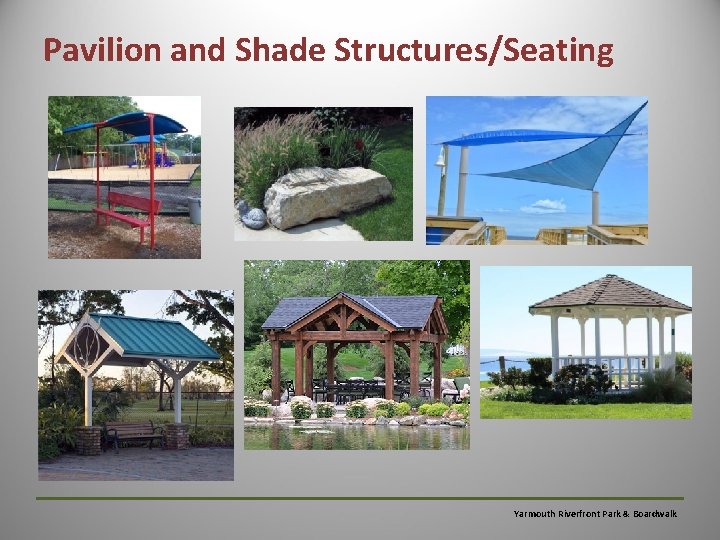 Pavilion and Shade Structures/Seating

Yarmouth Riverfront Park & Boardwalk